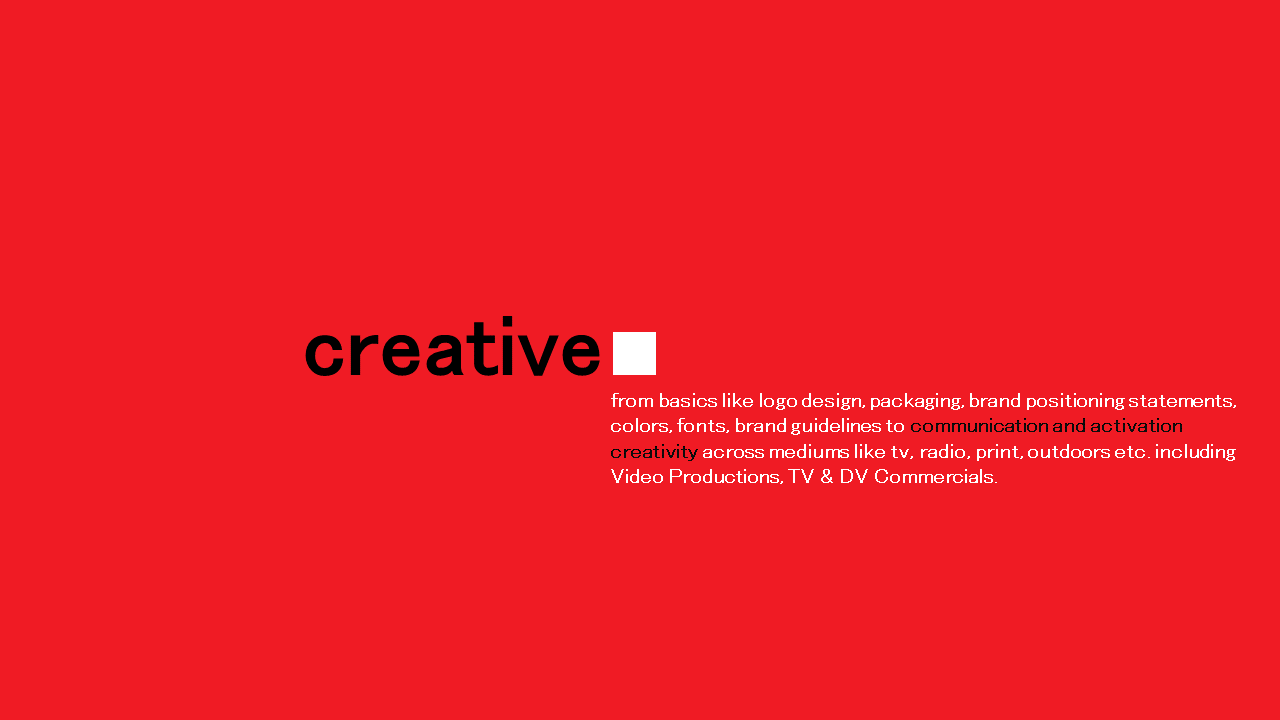 creative

from basics like logo design, packaging, brand positioning statements, colors, fonts, brand guidelines to communication and activation creativity across mediums like tv, radio, print, outdoors etc. including Video Productions, TV & DV Commercials.